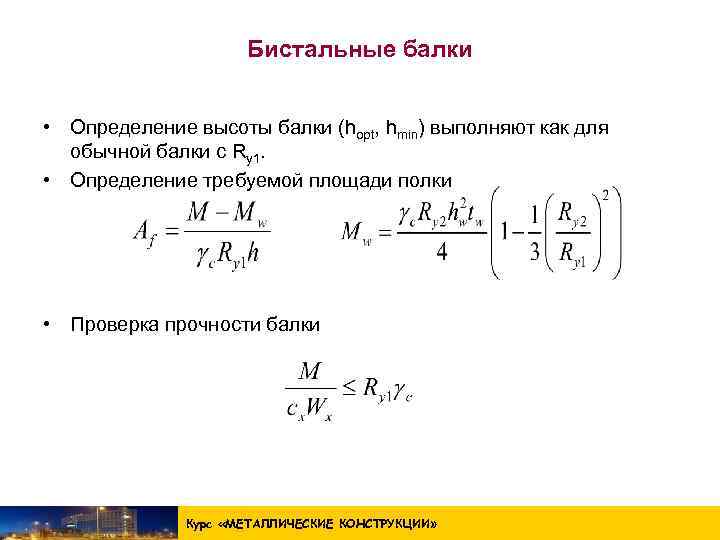 Бистальные балки

• Определение высоты балки ($h_{opt}$, $h_{min}$) выполняют как для обычной балки с $R_{y1}$.

• Определение требуемой площади полки

$A_f = \frac{M - M_w}{\gamma_c R_{y1} h}$ $M_w = \frac{\gamma_c R_{y2} h_w^2 t_w}{4}\left(1 - \frac{1}{3}\left(\frac{R_{y2}}{R_{y1}}\right)^2\right)$

• Проверка прочности балки

$\frac{M}{c_x W_x} \leq R_{y1}\gamma_c$

Курс «МЕТАЛЛИЧЕСКИЕ КОНСТРУКЦИИ»